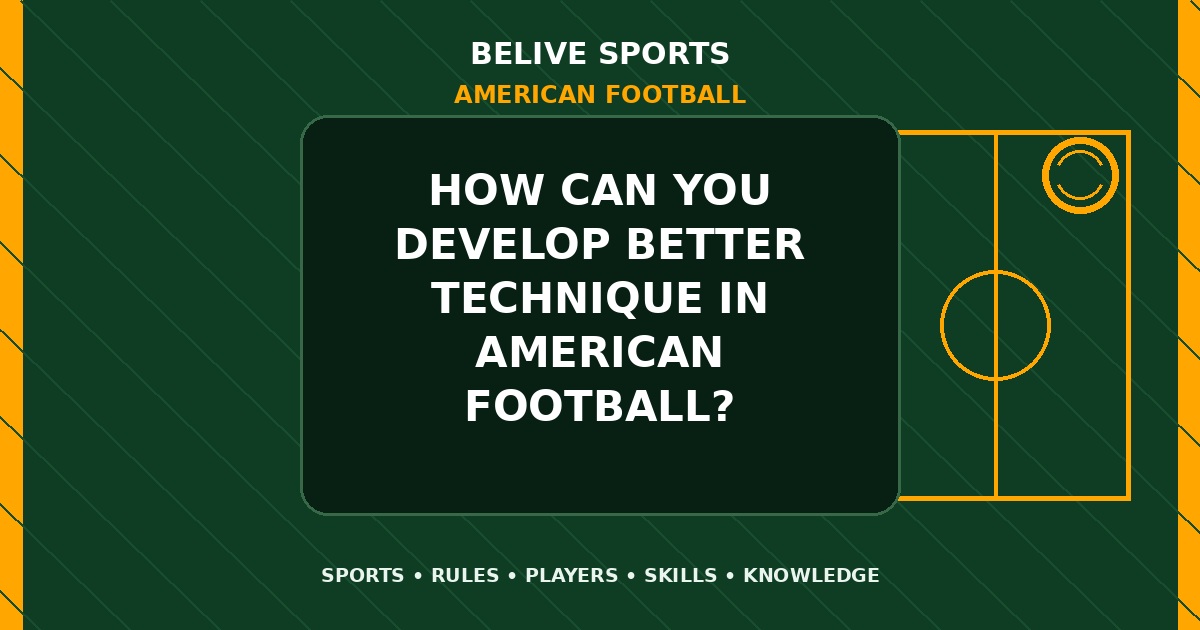 BELIVE SPORTS
AMERICAN FOOTBALL

HOW CAN YOU DEVELOP BETTER TECHNIQUE IN AMERICAN FOOTBALL?

SPORTS • RULES • PLAYERS • SKILLS • KNOWLEDGE